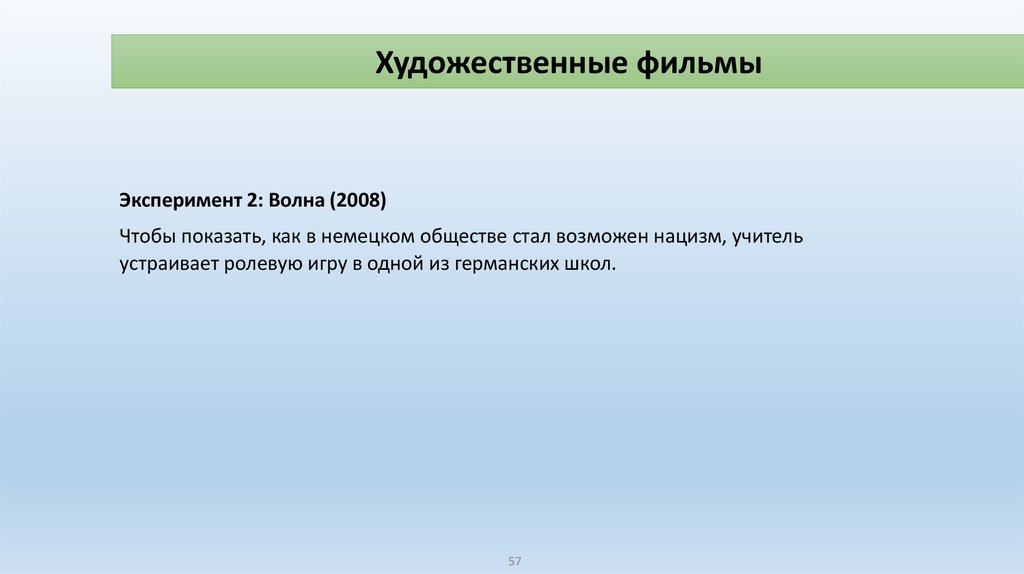 Художественные фильмы

Эксперимент 2: Волна (2008)

Чтобы показать, как в немецком обществе стал возможен нацизм, учитель устраивает ролевую игру в одной из германских школ.

57